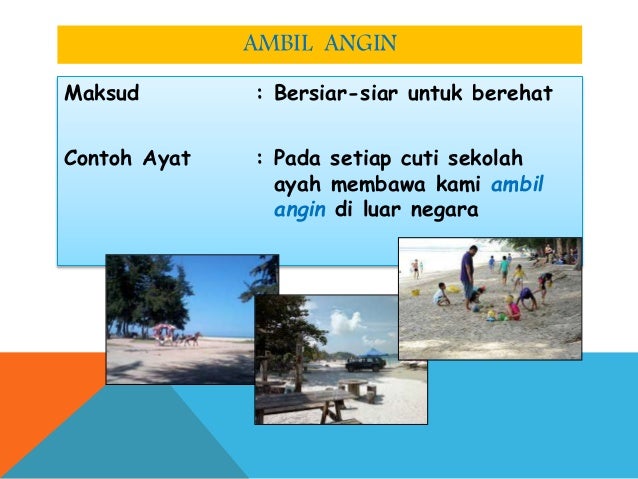 AMBIL ANGIN

Maksud : Bersiar-siar untuk berehat

Contoh Ayat : Pada setiap cuti sekolah ayah membawa kami ambil angin di luar negara